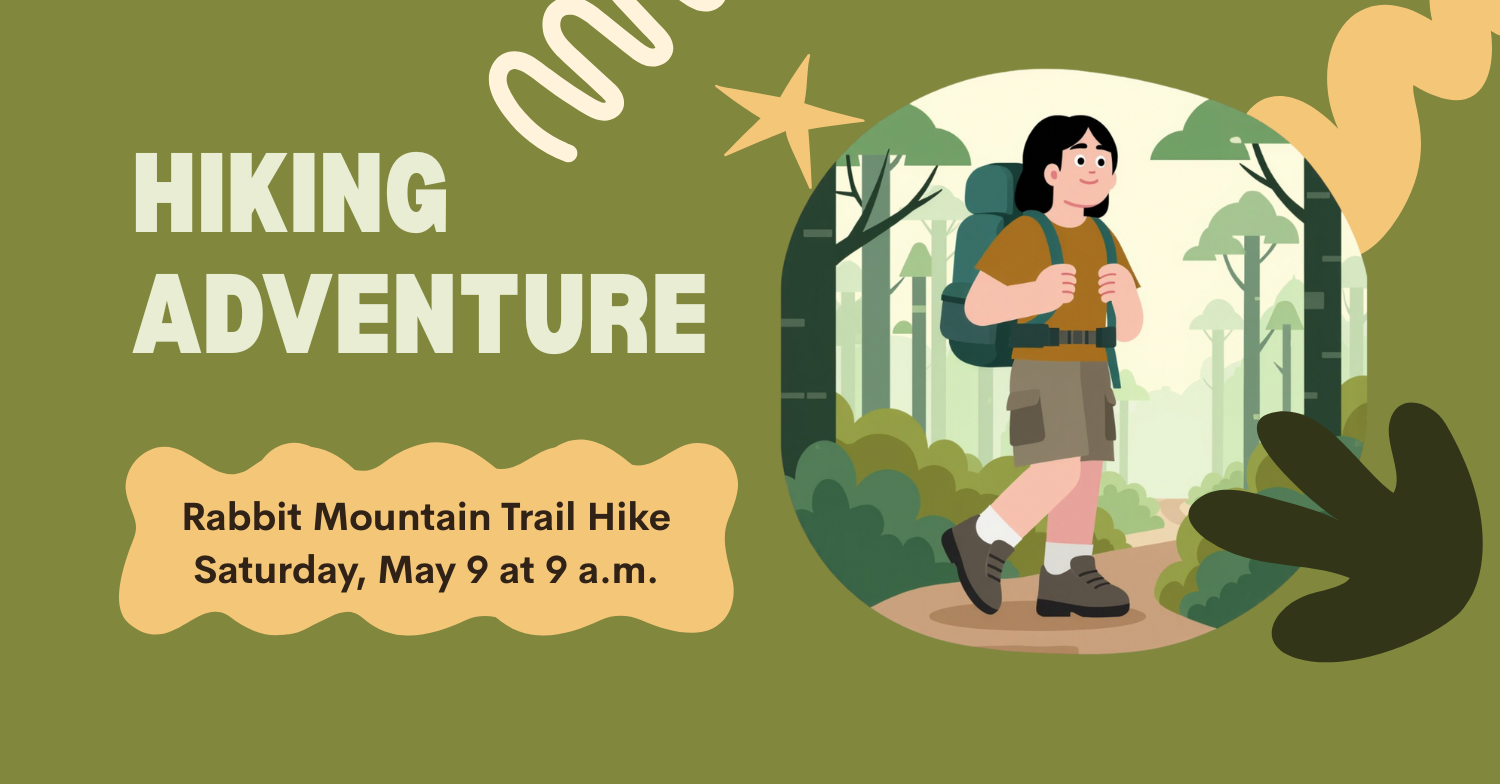 HIKING ADVENTURE

Rabbit Mountain Trail Hike
Saturday, May 9 at 9 a.m.